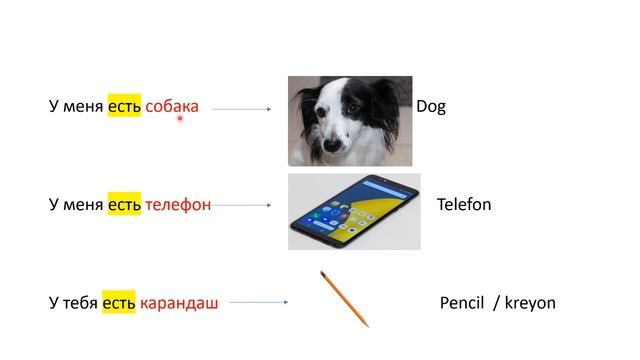 У меня есть собака

Dog

У меня есть телефон

Telefon

У тебя есть карандаш

Pencil / kreyon